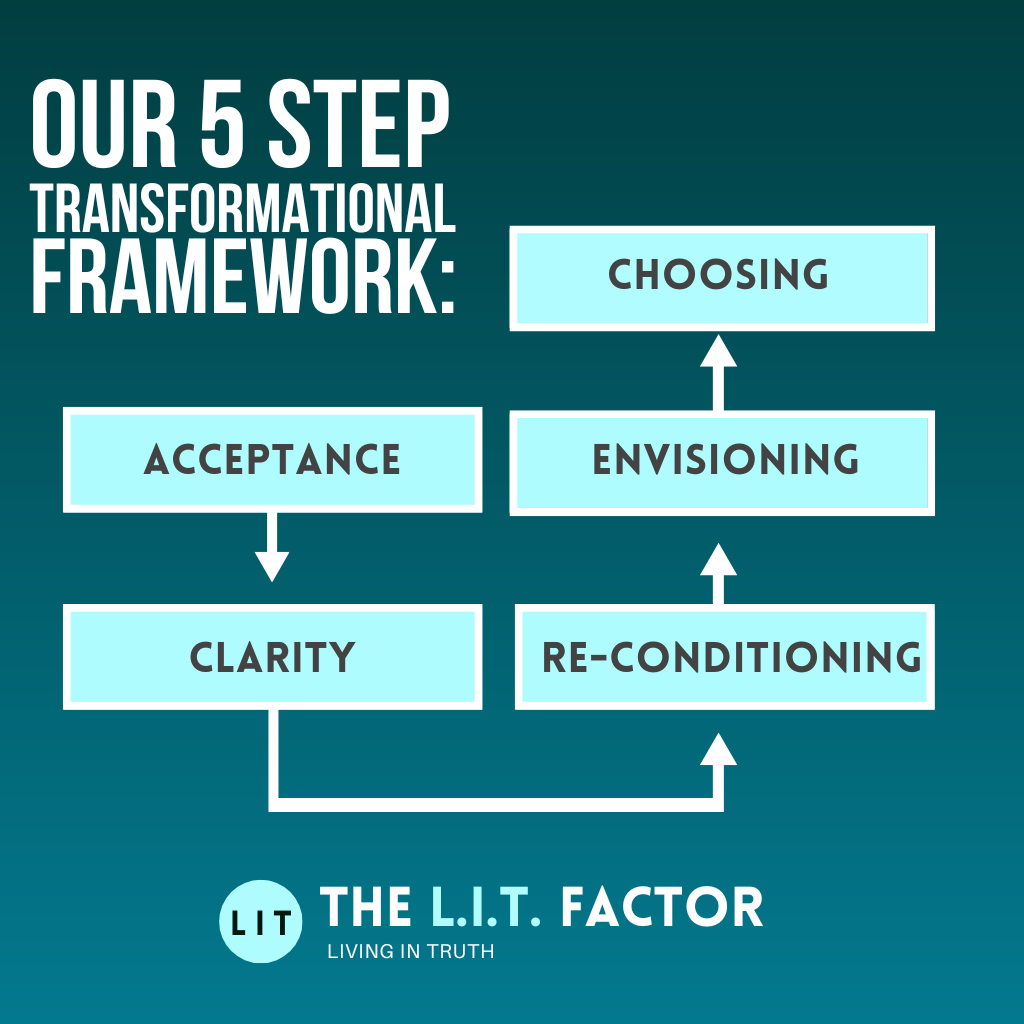 OUR 5 STEP TRANSFORMATIONAL FRAMEWORK:

ACCEPTANCE

CLARITY

RE-CONDITIONING

ENVISIONING

CHOOSING

LIT THE L.I.T. FACTOR
LIVING IN TRUTH